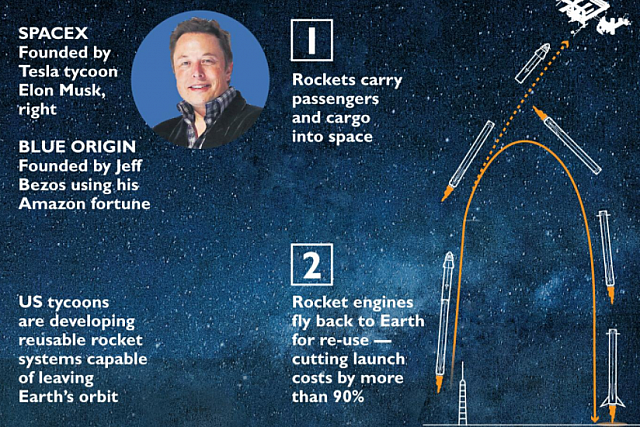 SPACEX
Founded by Tesla tycoon Elon Musk, right

BLUE ORIGIN
Founded by Jeff Bezos using his Amazon fortune

US tycoons are developing reusable rocket systems capable of leaving Earth's orbit

1

Rockets carry passengers and cargo into space

2

Rocket engines fly back to Earth for re-use — cutting launch costs by more than 90%